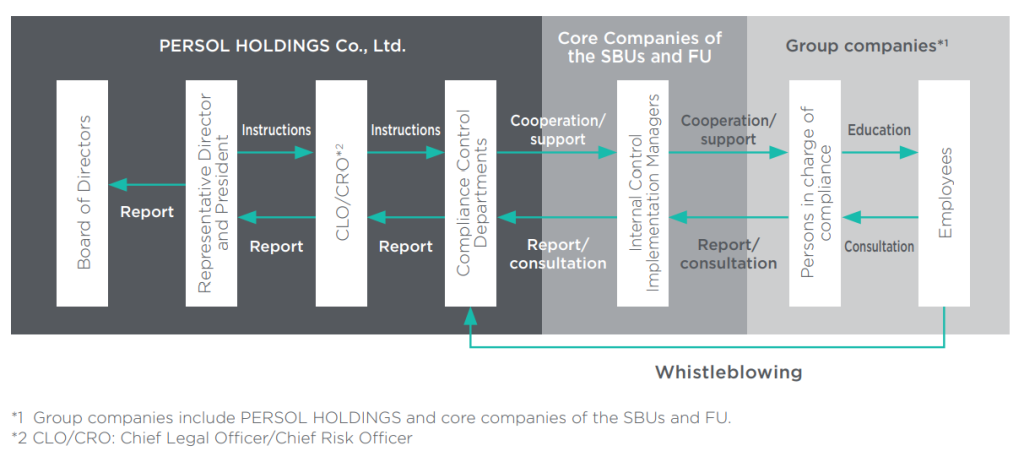 PERSOL HOLDINGS Co., Ltd.

Core Companies of the SBUs and FU

Group companies*1

Board of Directors

Report

Representative Director and President

Instructions

Report

CLO/CRO*2

Instructions

Report

Compliance Control Departments

Cooperation/ support

Report/ consultation

Internal Control Implementation Managers

Cooperation/ support

Report/ consultation

Persons in charge of compliance

Education

Consultation

Employees

Whistleblowing

*1 Group companies include PERSOL HOLDINGS and core companies of the SBUs and FU.
*2 CLO/CRO: Chief Legal Officer/Chief Risk Officer